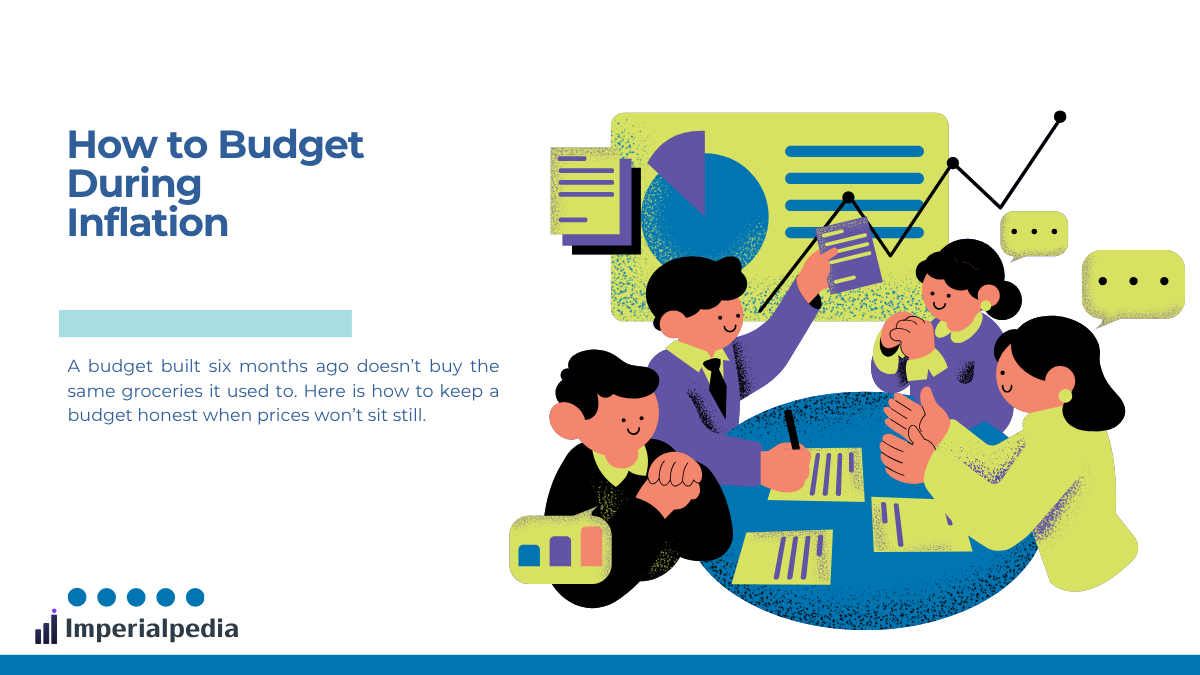 How to Budget During Inflation

A budget built six months ago doesn't buy the same groceries it used to. Here is how to keep a budget honest when prices won't sit still.

Imperialpedia